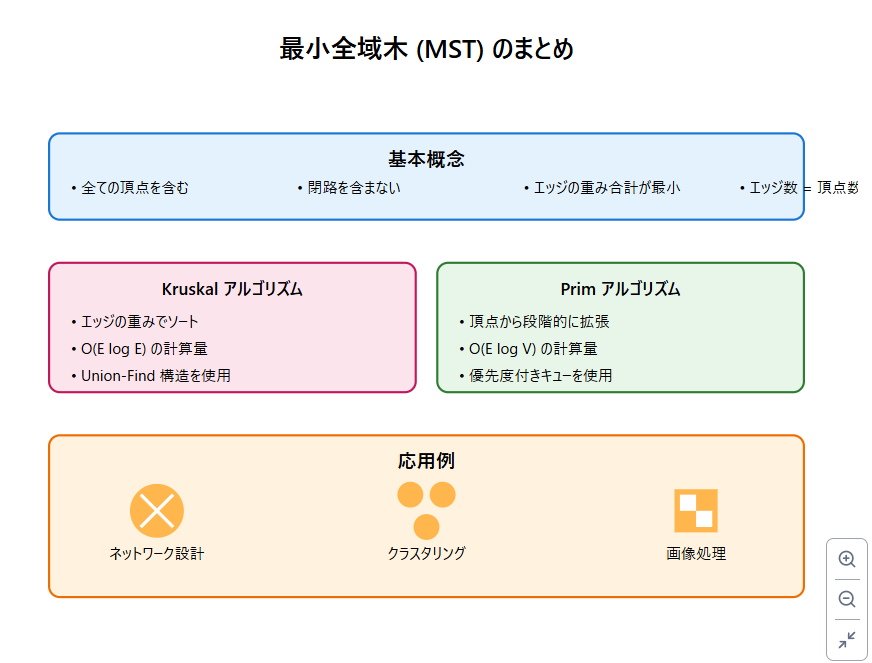 最小全域木 (MST) のまとめ

基本概念

• 全ての頂点を含む

• 閉路を含まない

• エッジの重み合計が最小

• エッジ数 = 頂点数

Kruskal アルゴリズム

• エッジの重みでソート

• O(E log E) の計算量

• Union-Find 構造を使用

Prim アルゴリズム

• 頂点から段階的に拡張

• O(E log V) の計算量

• 優先度付きキューを使用

応用例

ネットワーク設計

クラスタリング

画像処理